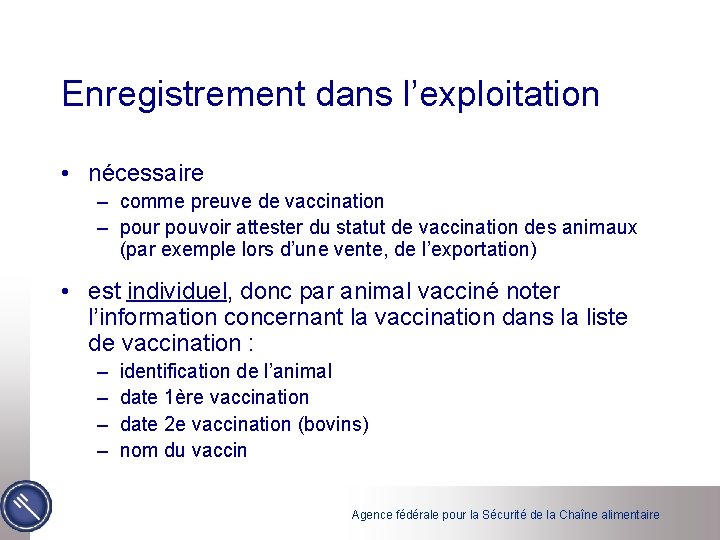 Enregistrement dans l’exploitation

• nécessaire
– comme preuve de vaccination
– pour pouvoir attester du statut de vaccination des animaux (par exemple lors d’une vente, de l’exportation)

• est individuel, donc par animal vacciné noter l’information concernant la vaccination dans la liste de vaccination :
– identification de l’animal
– date 1ère vaccination
– date 2e vaccination (bovins)
– nom du vaccin

Agence fédérale pour la Sécurité de la Chaîne alimentaire